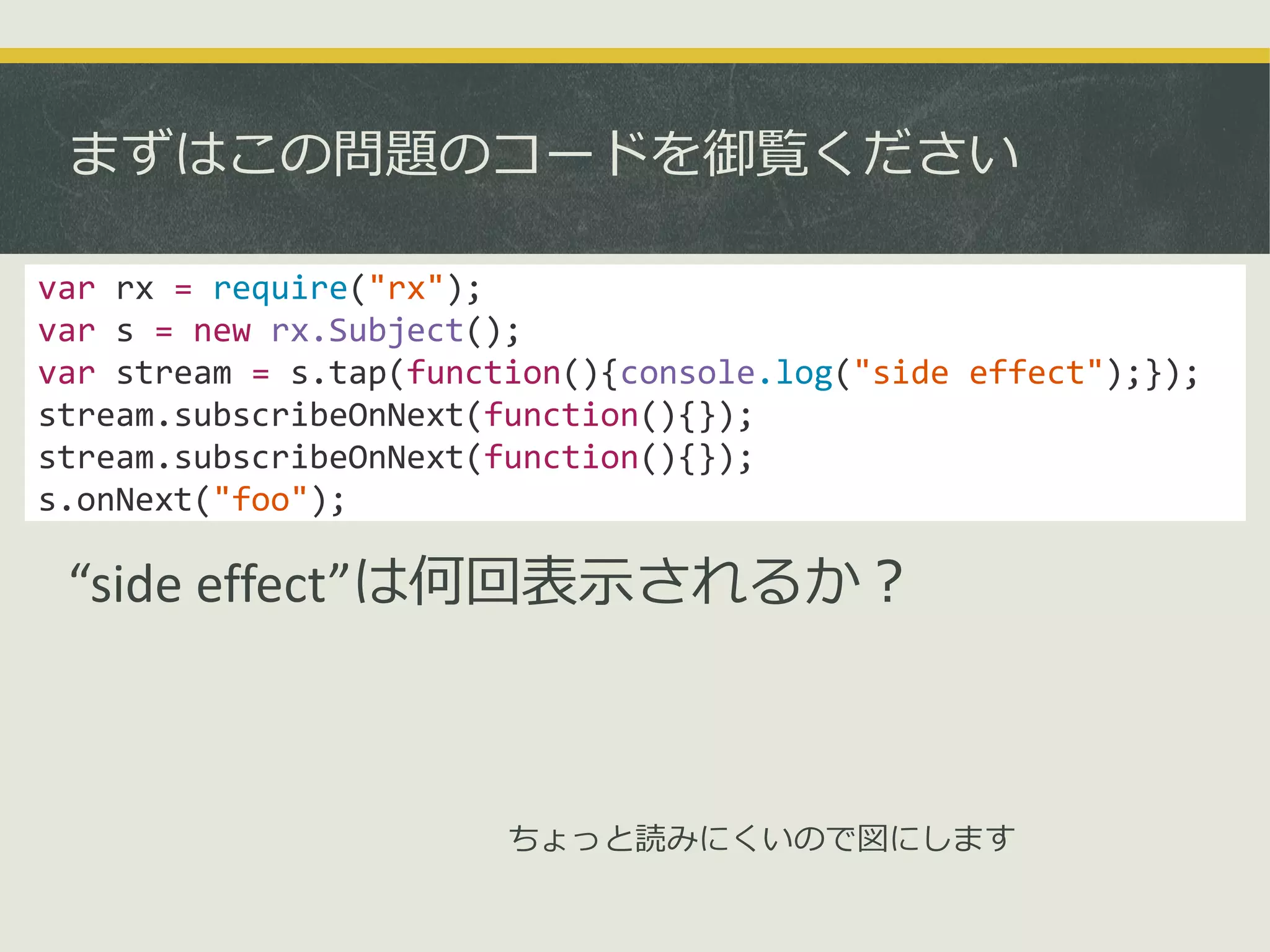 まずはこの問題のコードを御覧ください

var rx = require("rx");
var s = new rx.Subject();
var stream = s.tap(function(){console.log("side effect");});
stream.subscribeOnNext(function(){});
stream.subscribeOnNext(function(){});
s.onNext("foo");

“side effect”は何回表示されるか？

ちょっと読みにくいので図にします